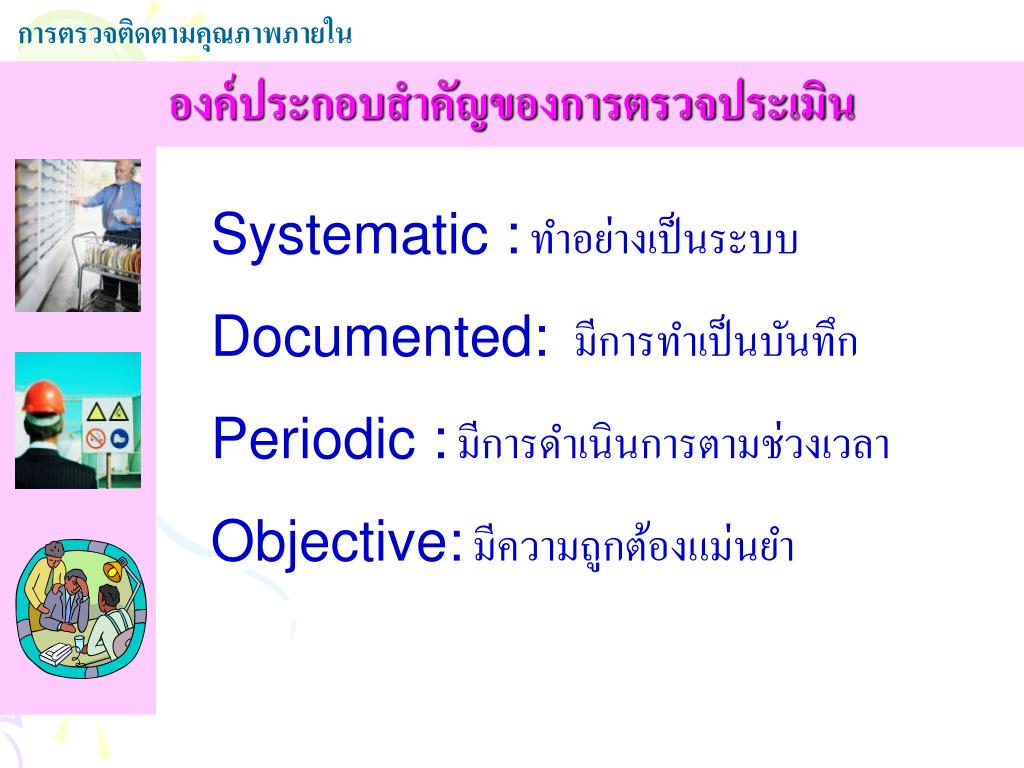 การตรวจติดตามคุณภาพภายใน

องค์ประกอบสำคัญของการตรวจประเมิน

Systematic : ทำอย่างเป็นระบบ

Documented: มีการทำเป็นบันทึก

Periodic : มีการดำเนินการตามช่วงเวลา

Objective: มีความถูกต้องแม่นยำ